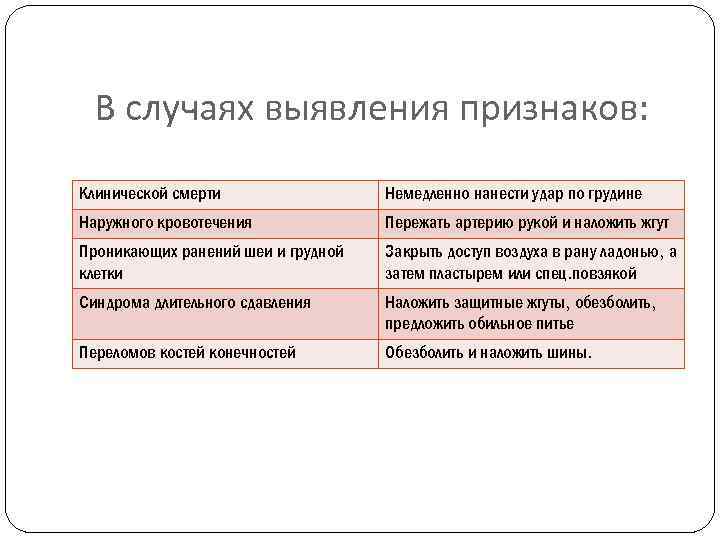 В случаях выявления признаков:

| Клинической смерти | Немедленно нанести удар по грудине |
|---|---|
| Наружного кровотечения | Пережать артерию рукой и наложить жгут |
| Проникающих ранений шеи и грудной клетки | Закрыть доступ воздуха в рану ладонью, а затем пластырем или спец.повязкой |
| Синдрома длительного сдавления | Наложить защитные жгуты, обезболить, предложить обильное питье |
| Переломов костей конечностей | Обезболить и наложить шины. |